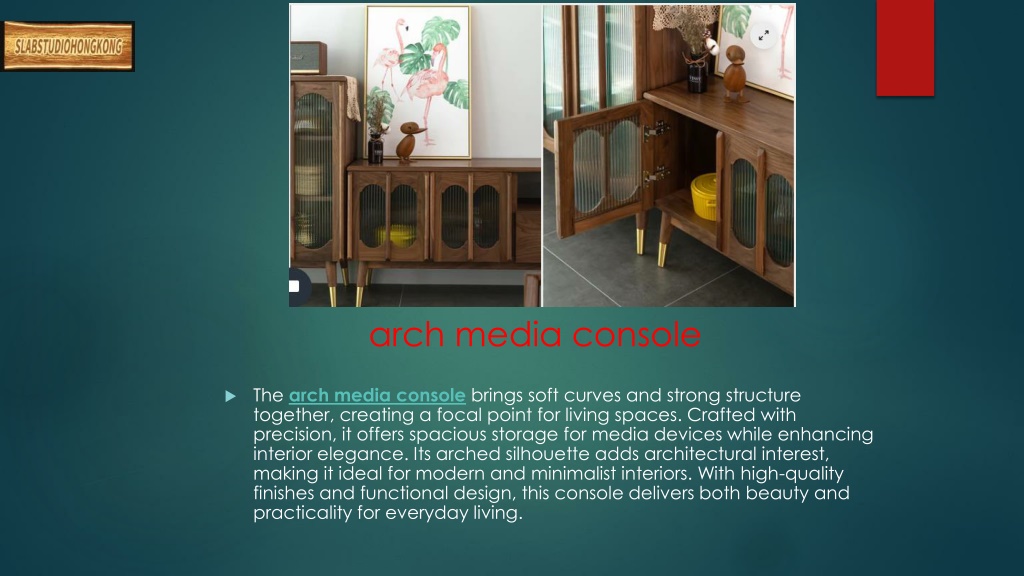 SLABSTUDIOHONGKONG

arch media console

The arch media console brings soft curves and strong structure together, creating a focal point for living spaces. Crafted with precision, it offers spacious storage for media devices while enhancing interior elegance. Its arched silhouette adds architectural interest, making it ideal for modern and minimalist interiors. With high-quality finishes and functional design, this console delivers both beauty and practicality for everyday living.